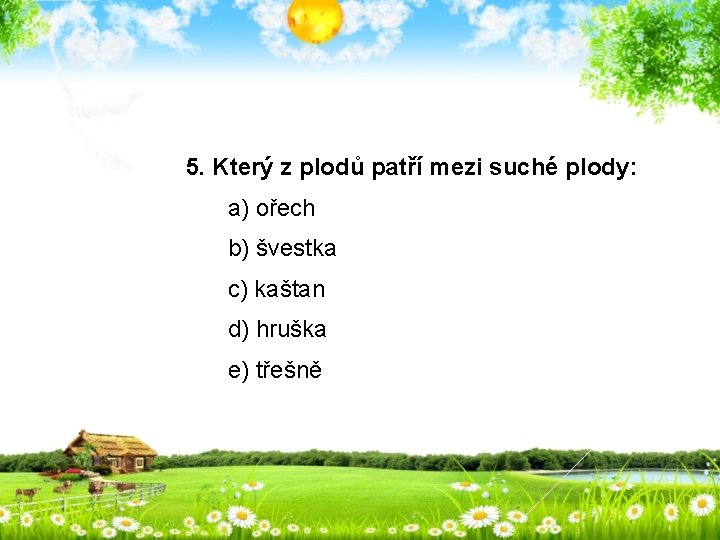 5. Který z plodů patří mezi suché plody:

a) ořech

b) švestka

c) kaštan

d) hruška

e) třešně